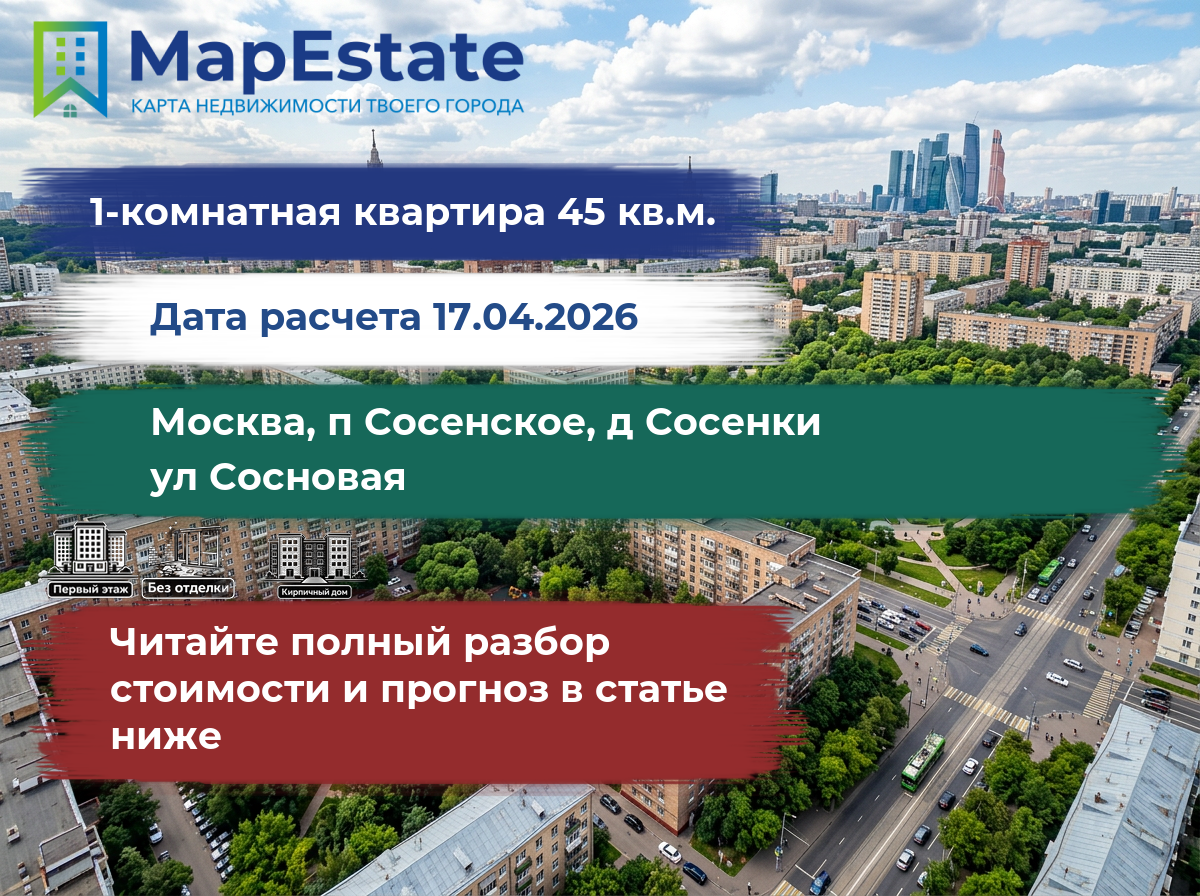 MapEstate
КАРТА НЕДВИЖИМОСТИ ТВОЕГО ГОРОДА

1-комнатная квартира 45 кв.м.

Дата расчета 17.04.2026

Москва, п Сосенское, д Сосенки ул Сосновая

Первый этаж
Без отделки
Кирпичный дом

Читайте полный разбор стоимости и прогноз в статье ниже